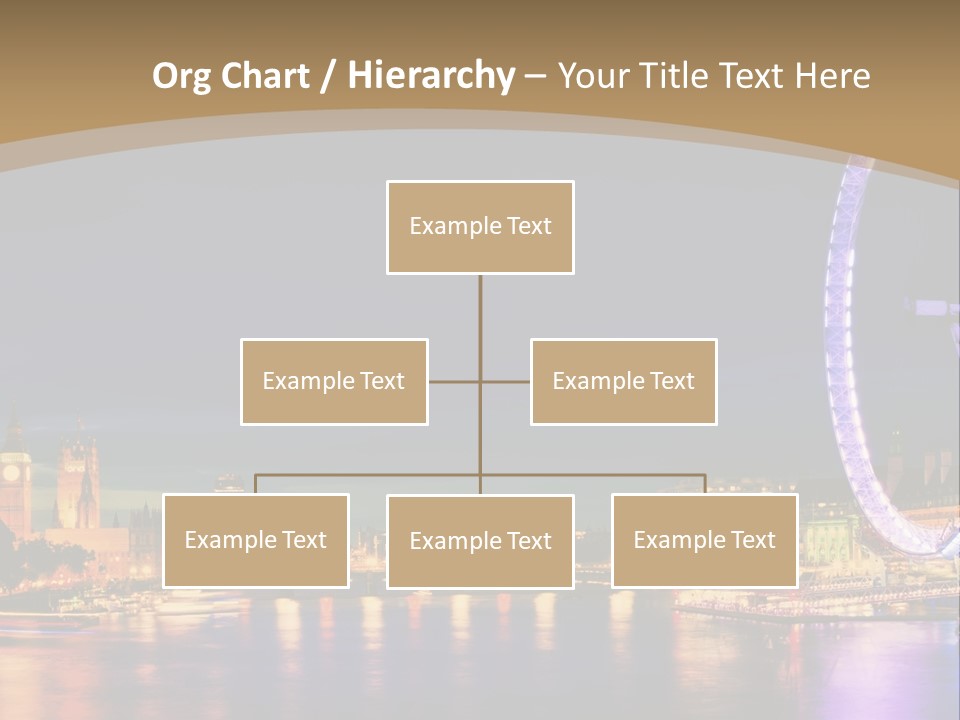 Org Chart / Hierarchy – Your Title Text Here

Example Text

Example Text

Example Text

Example Text

Example Text

Example Text